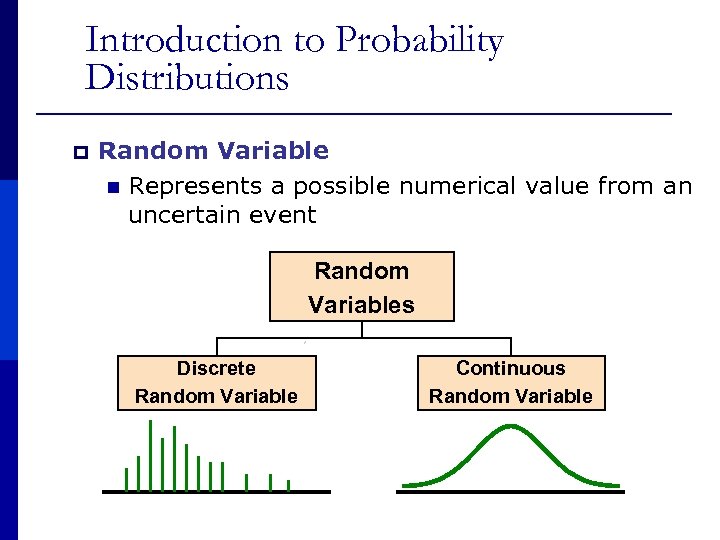 Introduction to Probability Distributions

Random Variable

Represents a possible numerical value from an uncertain event

Random Variables

Discrete Random Variable

Continuous Random Variable